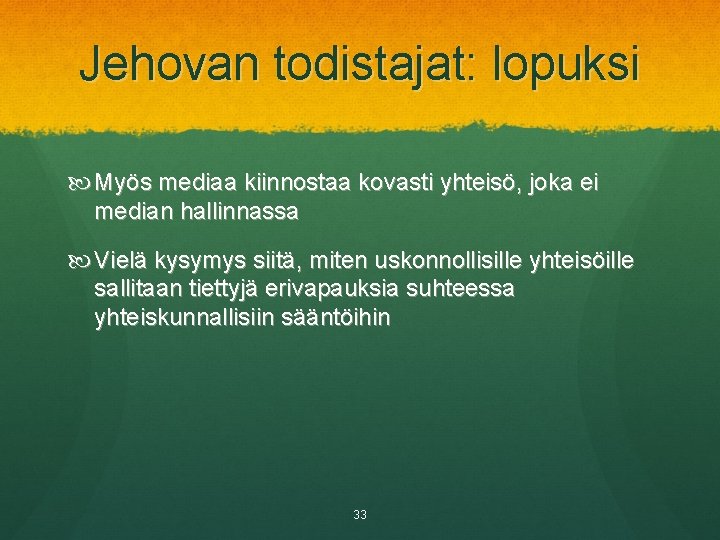 Jehovan todistajat: lopuksi

Myös mediaa kiinnostaa kovasti yhteisö, joka ei median hallinnassa

Vielä kysymys siitä, miten uskonnollisille yhteisöille sallitaan tiettyjä erivapauksia suhteessa yhteiskunnallisiin sääntöihin

33